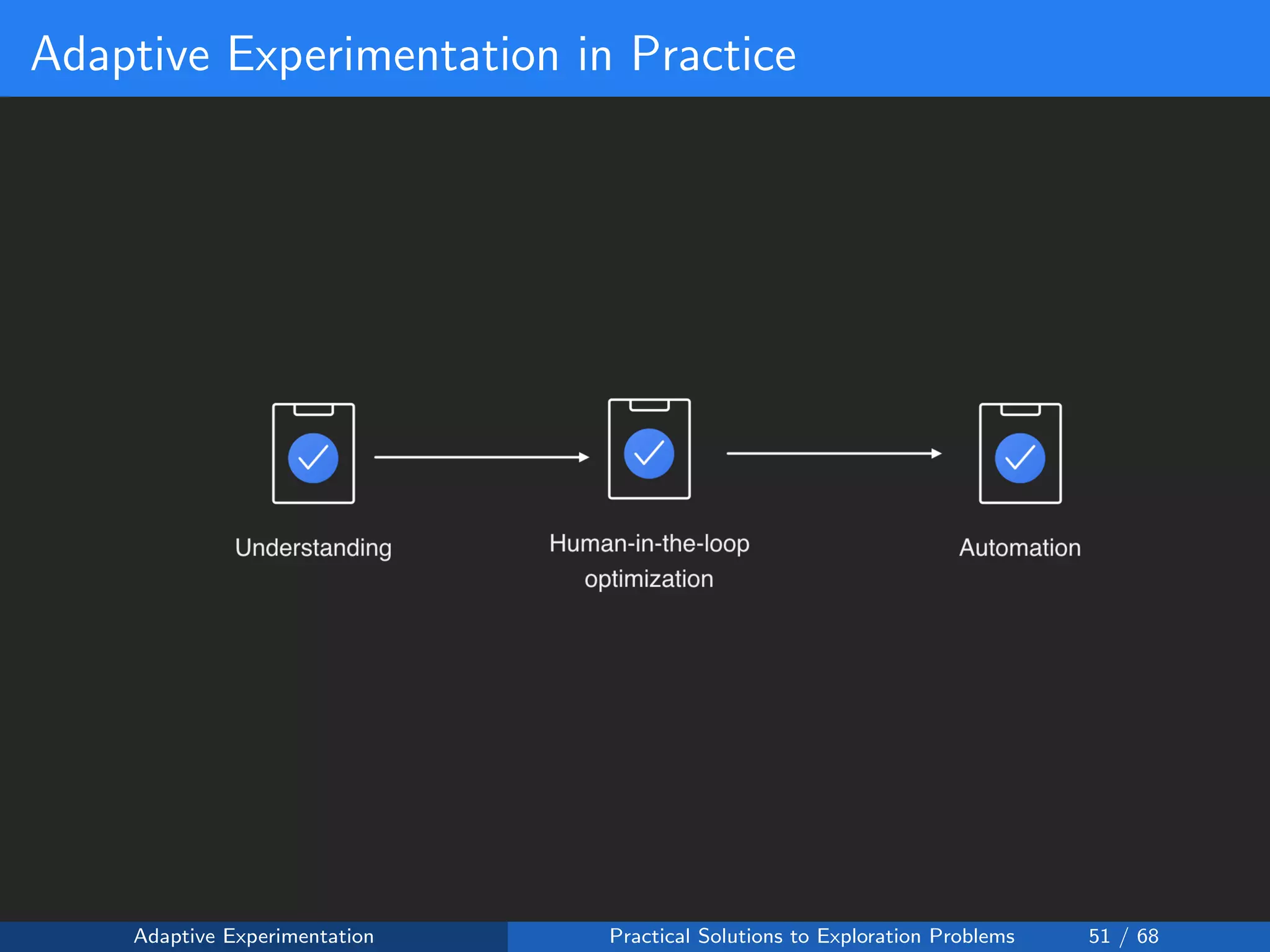 Adaptive Experimentation in Practice

Understanding

Human-in-the-loop optimization

Automation

Adaptive Experimentation

Practical Solutions to Exploration Problems

51 / 68